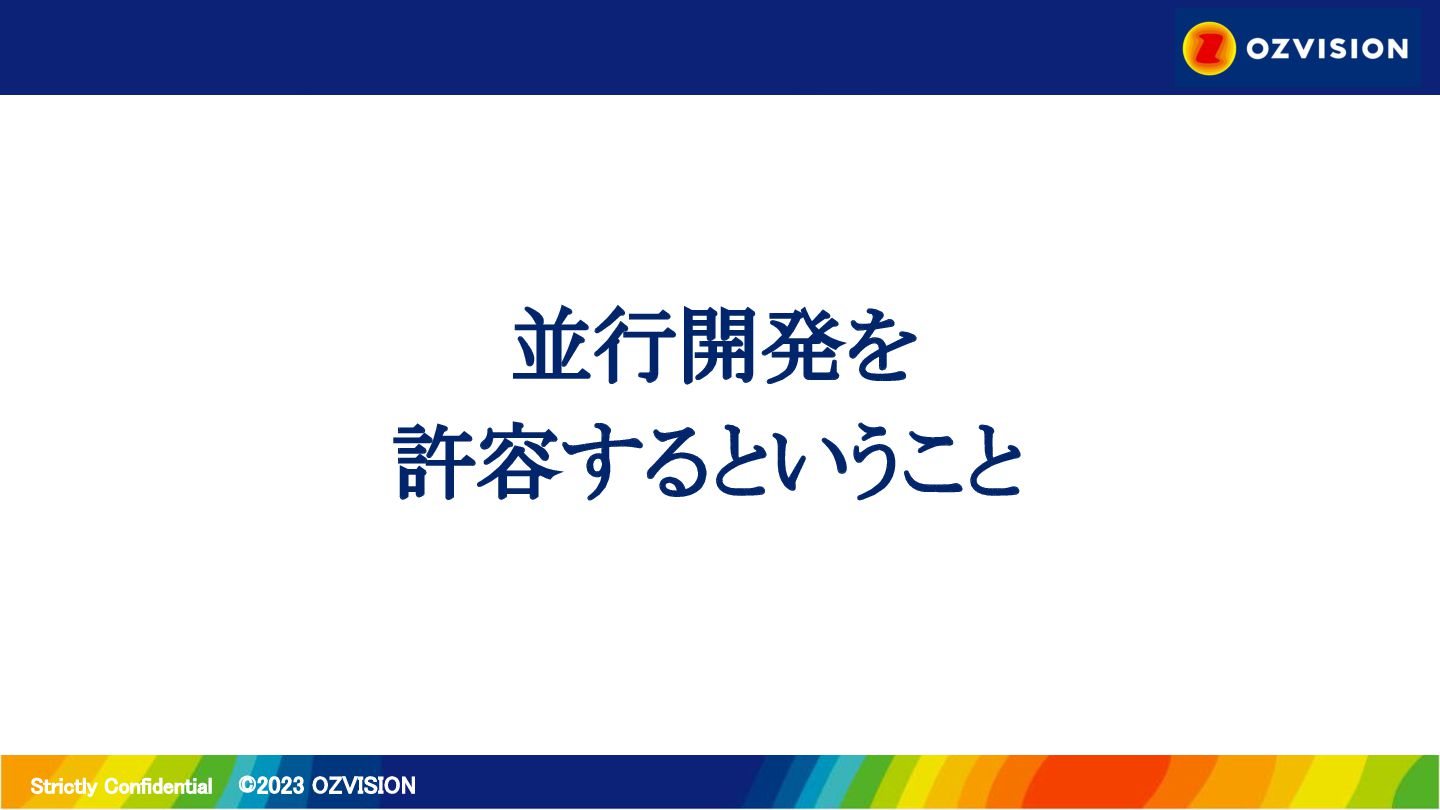 OZVISION

並行開発を
許容するということ

Strictly Confidential ©2023 OZVISION